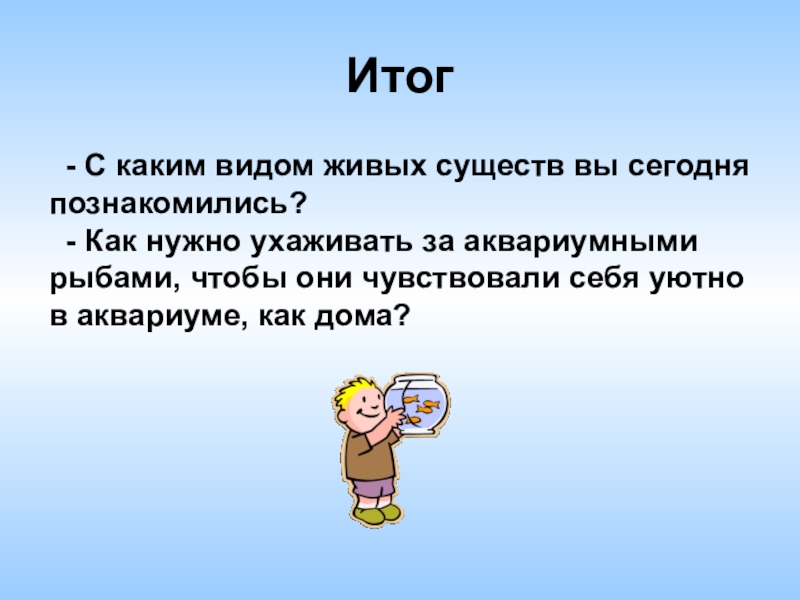 Итог

- С каким видом живых существ вы сегодня познакомились?
- Как нужно ухаживать за аквариумными рыбами, чтобы они чувствовали себя уютно в аквариуме, как дома?